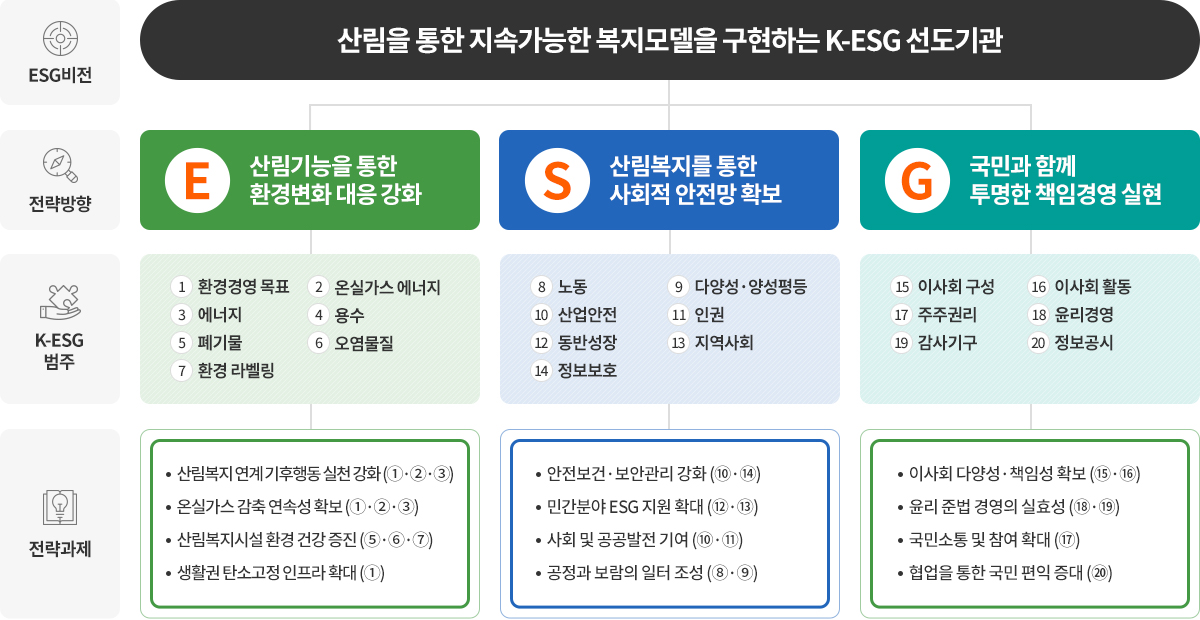 ESG비전

산림을 통한 지속가능한 복지모델을 구현하는 K-ESG 선도기관

전략방향

E 산림기능을 통한 환경변화 대응 강화

S 산림복지를 통한 사회적 안전망 확보

G 국민과 함께 투명한 책임경영 실현

K-ESG 범주

1 환경경영 목표
2 온실가스 에너지
3 에너지
4 용수
5 폐기물
6 오염물질
7 환경 라벨링

8 노동
9 다양성·양성평등
10 산업안전
11 인권
12 동반성장
13 지역사회
14 정보보호

15 이사회 구성
16 이사회 활동
17 주주권리
18 윤리경영
19 감사기구
20 정보공시

전략과제

• 산림복지 연계 기후행동 실천 강화 (①·②·③)
• 온실가스 감축 연속성 확보 (①·②·③)
• 산림복지시설 환경 건강 증진 (⑤·⑥·⑦)
• 생활권 탄소고정 인프라 확대 (①)

• 안전보건·보안관리 강화 (⑩·⑭)
• 민간분야 ESG 지원 확대 (⑫·⑬)
• 사회 및 공공발전 기여 (⑩·⑪)
• 공정과 보람의 일터 조성 (⑧·⑨)

• 이사회 다양성·책임성 확보 (⑮·⑯)
• 윤리 준법 경영의 실효성 (⑱·⑲)
• 국민소통 및 참여 확대 (⑰)
• 협업을 통한 국민 편익 증대 (⑳)